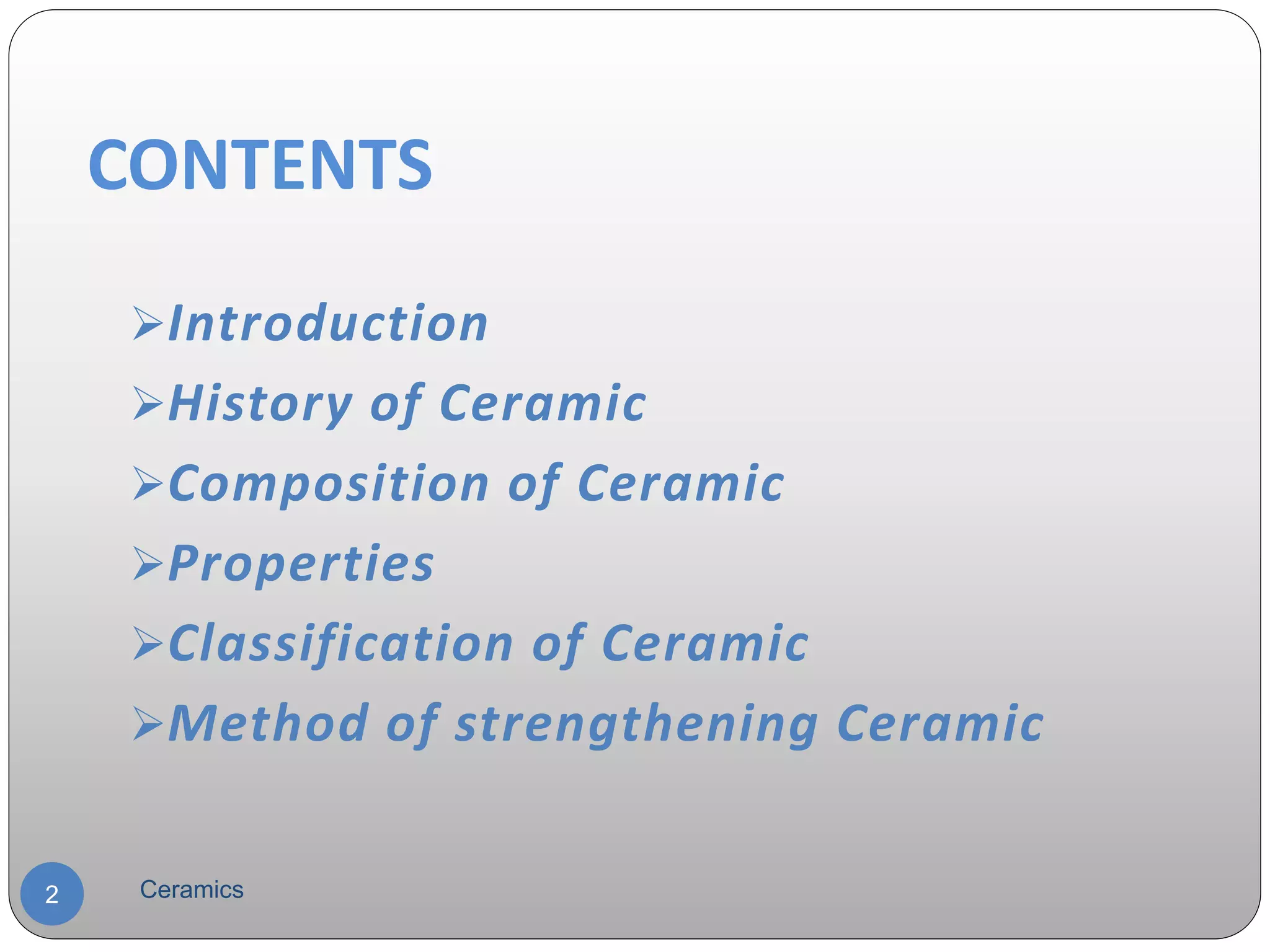 CONTENTS

➢Introduction
➢History of Ceramic
➢Composition of Ceramic
➢Properties
➢Classification of Ceramic
➢Method of strengthening Ceramic

2

Ceramics